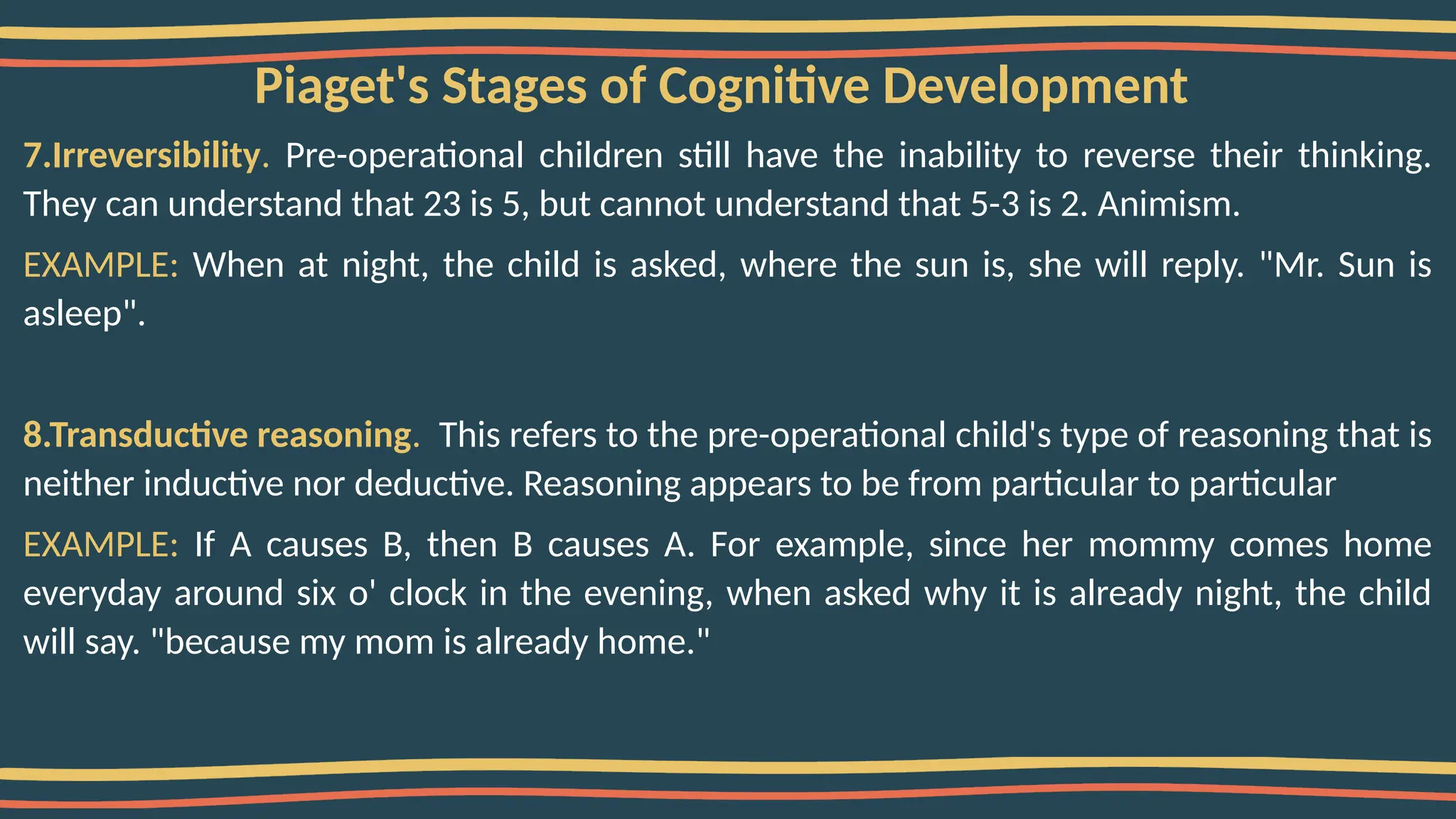 Piaget's Stages of Cognitive Development

7.Irreversibility. Pre-operational children still have the inability to reverse their thinking. They can understand that 23 is 5, but cannot understand that 5-3 is 2. Animism.

EXAMPLE: When at night, the child is asked, where the sun is, she will reply. "Mr. Sun is asleep".

8.Transductive reasoning. This refers to the pre-operational child's type of reasoning that is neither inductive nor deductive. Reasoning appears to be from particular to particular

EXAMPLE: If A causes B, then B causes A. For example, since her mommy comes home everyday around six o' clock in the evening, when asked why it is already night, the child will say. "because my mom is already home."